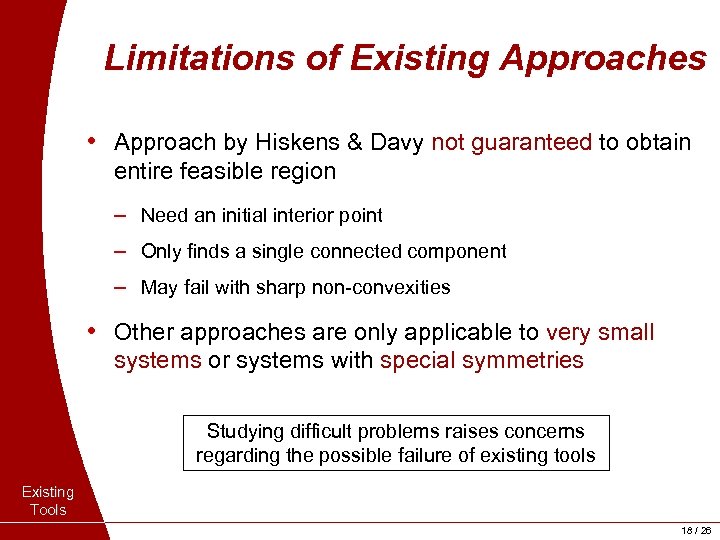 Limitations of Existing Approaches

• Approach by Hiskens & Davy not guaranteed to obtain entire feasible region

– Need an initial interior point

– Only finds a single connected component

– May fail with sharp non-convexities

• Other approaches are only applicable to very small systems or systems with special symmetries

Studying difficult problems raises concerns regarding the possible failure of existing tools

Existing Tools

18 / 26